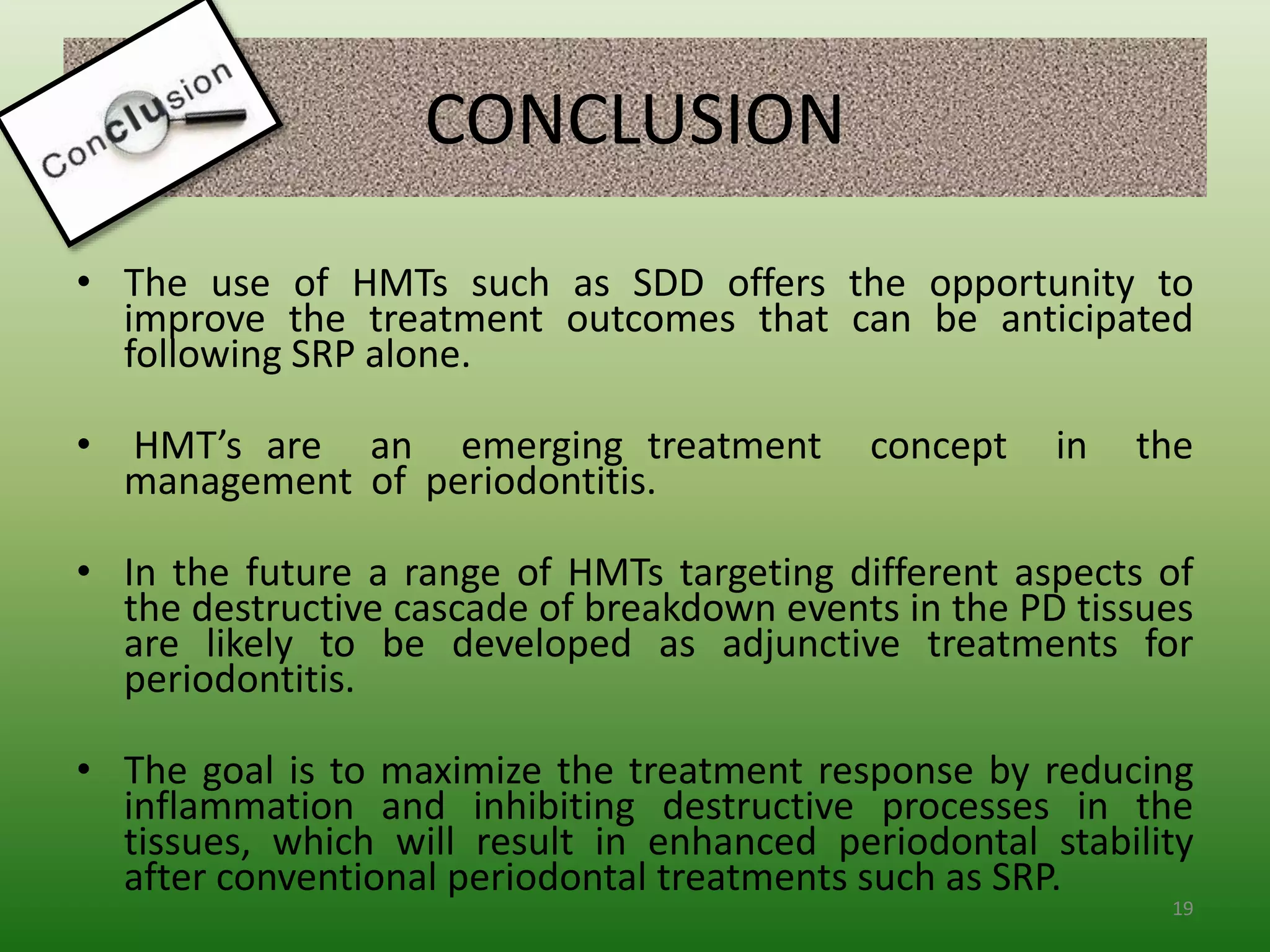 Conclusion

CONCLUSION

• The use of HMTs such as SDD offers the opportunity to improve the treatment outcomes that can be anticipated following SRP alone.

• HMT's are an emerging treatment concept in the management of periodontitis.

• In the future a range of HMTs targeting different aspects of the destructive cascade of breakdown events in the PD tissues are likely to be developed as adjunctive treatments for periodontitis.

• The goal is to maximize the treatment response by reducing inflammation and inhibiting destructive processes in the tissues, which will result in enhanced periodontal stability after conventional periodontal treatments such as SRP.

19